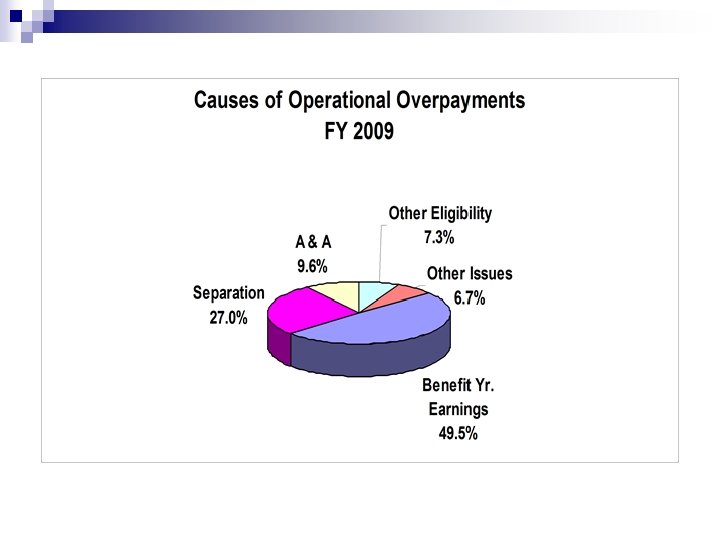 Causes of Operational Overpayments
FY 2009

Other Eligibility
7.3%

A & A
9.6%

Other Issues
6.7%

Separation
27.0%

Benefit Yr.
Earnings
49.5%